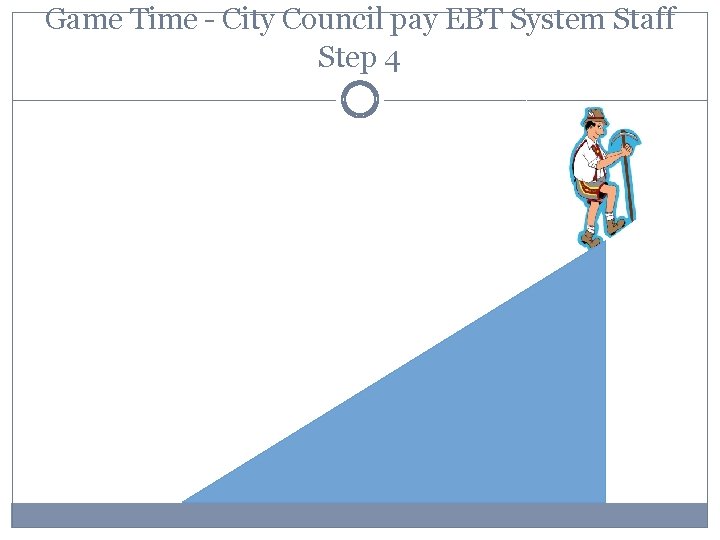 Game Time - City Council pay EBT System Staff Step 4